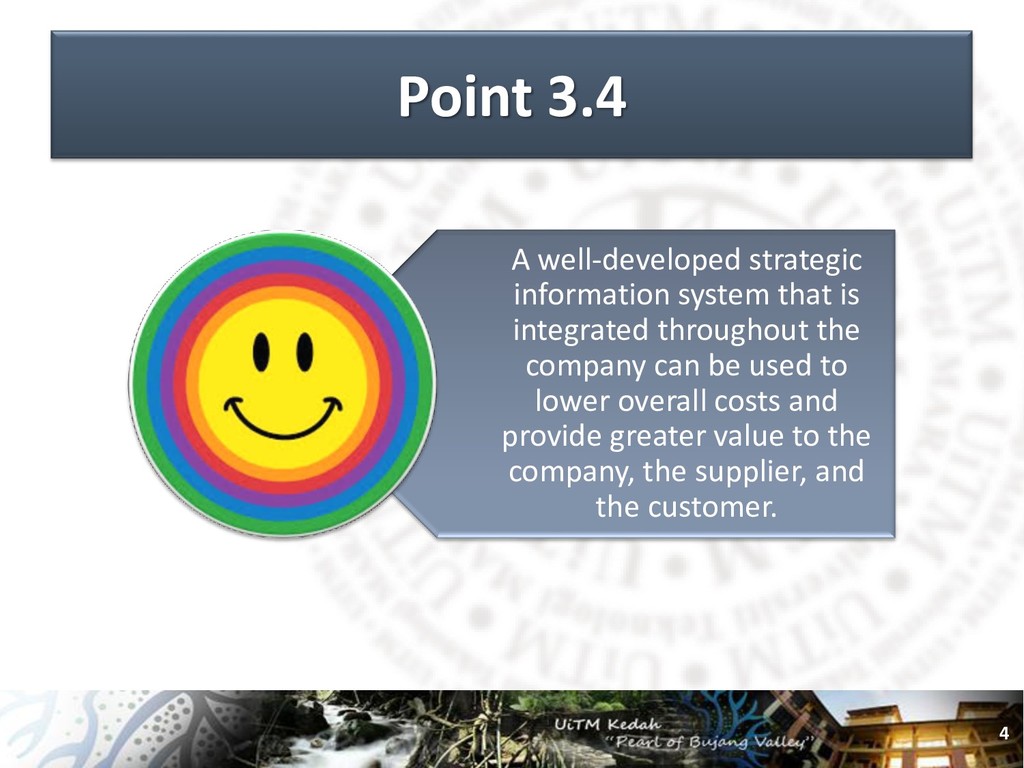 Point 3.4

A well-developed strategic information system that is integrated throughout the company can be used to lower overall costs and provide greater value to the company, the supplier, and the customer.

UiTM Kedah
"Pearl of Bujang Valley"

4